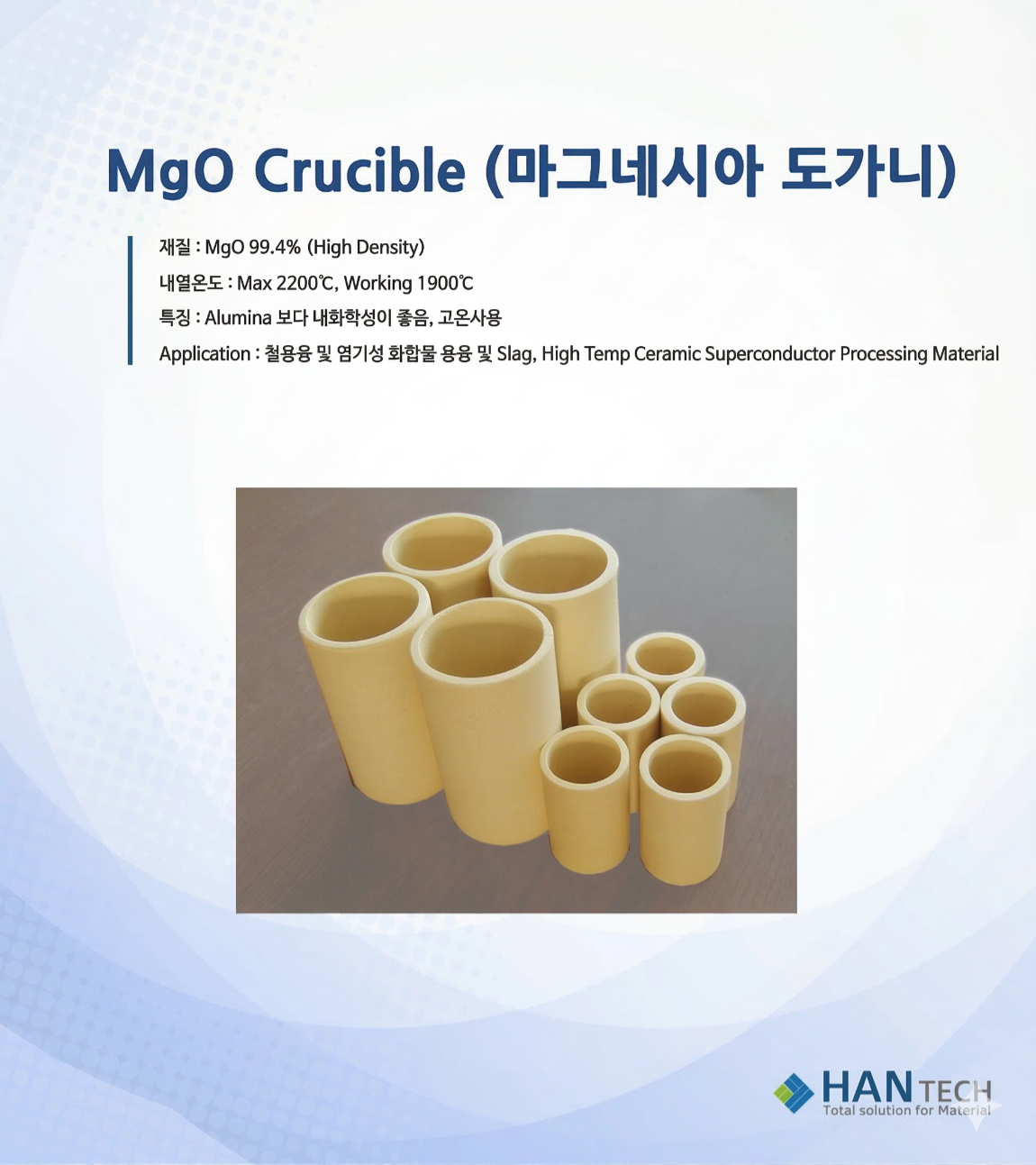 MgO Crucible (마그네시아 도가니)

재질 : MgO 99.4% (High Density)

내열온도 : Max 2200℃, Working 1900℃

특징 : Alumina 보다 내화학성이 좋음, 고온사용

Application : 철용융 및 염기성 화합물 용융 및 Slag, High Temp Ceramic Superconductor Processing Material

HAN TECH
Total solution for Material